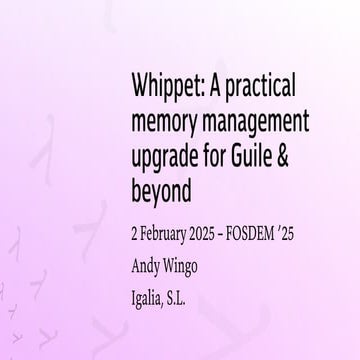 Whippet: A practical memory management upgrade for Guile & beyond

2 February 2025 – FOSDEM '25

Andy Wingo

Igalia, S.L.